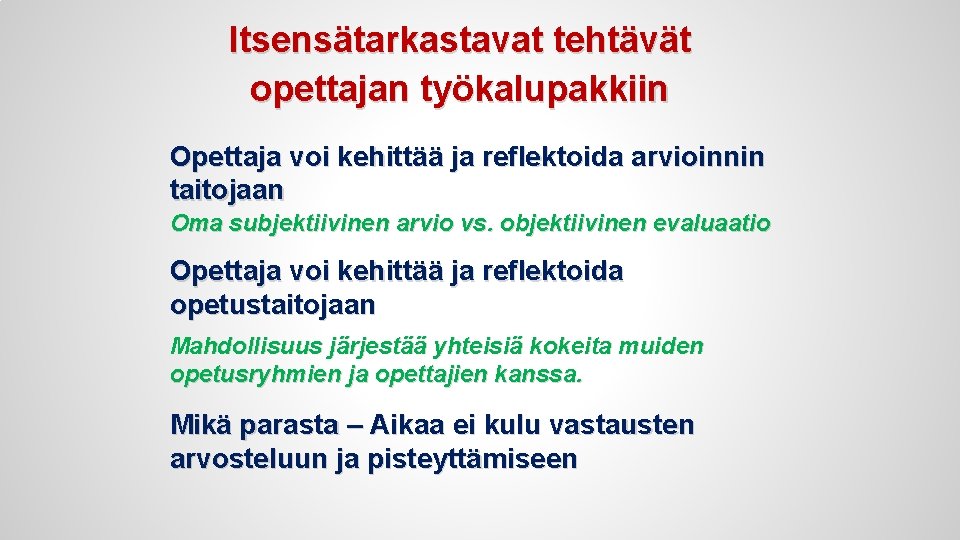 Itsensätarkastavat tehtävät opettajan työkalupakkiin

Opettaja voi kehittää ja reflektoida arvioinnin taitojaan

Oma subjektiivinen arvio vs. objektiivinen evaluaatio

Opettaja voi kehittää ja reflektoida opetustaitojaan

Mahdollisuus järjestää yhteisiä kokeita muiden opetusryhmien ja opettajien kanssa.

Mikä parasta – Aikaa ei kulu vastausten arvosteluun ja pisteyttämiseen